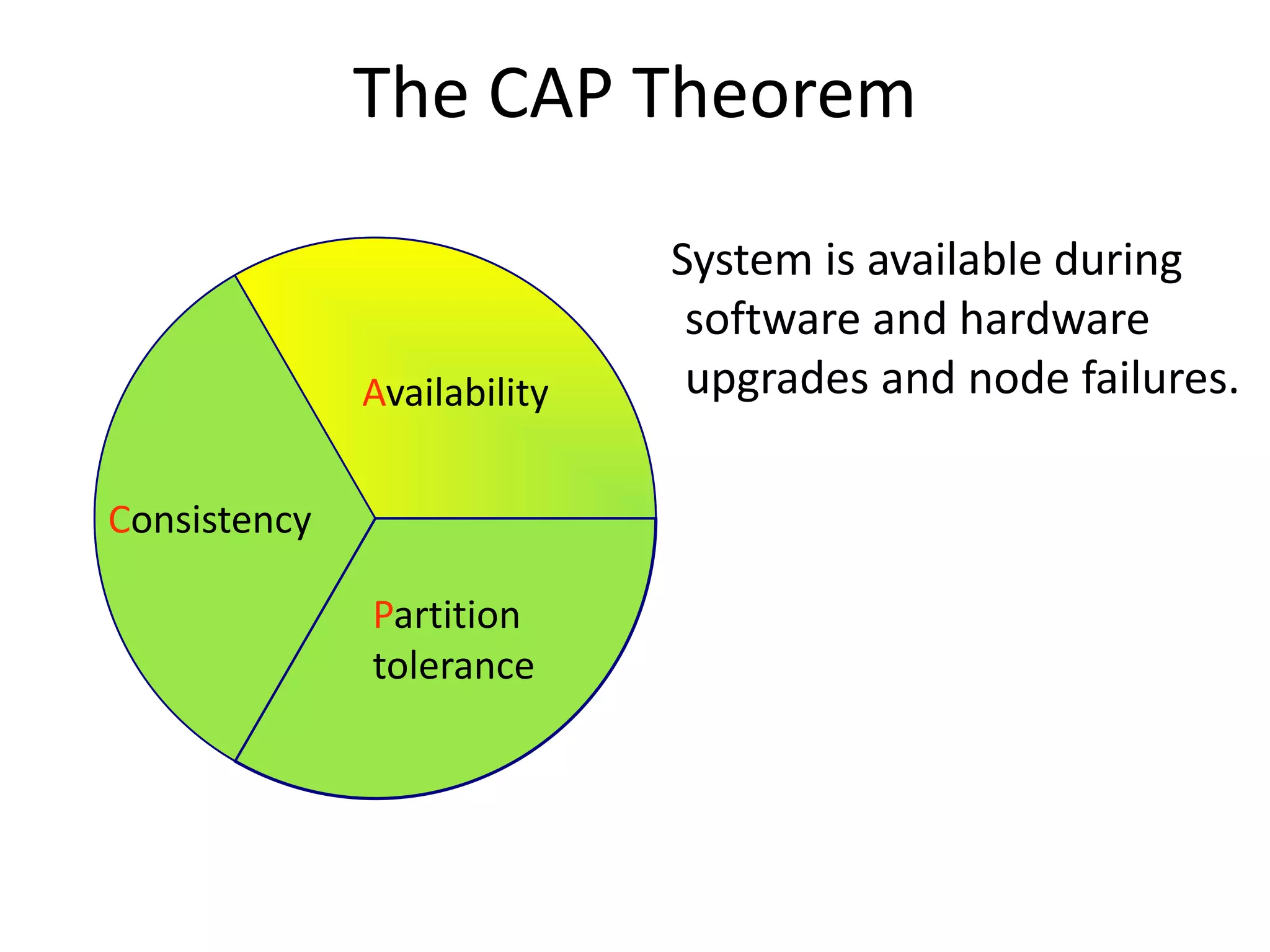 The CAP Theorem

Availability

Consistency

Partition tolerance

System is available during software and hardware upgrades and node failures.